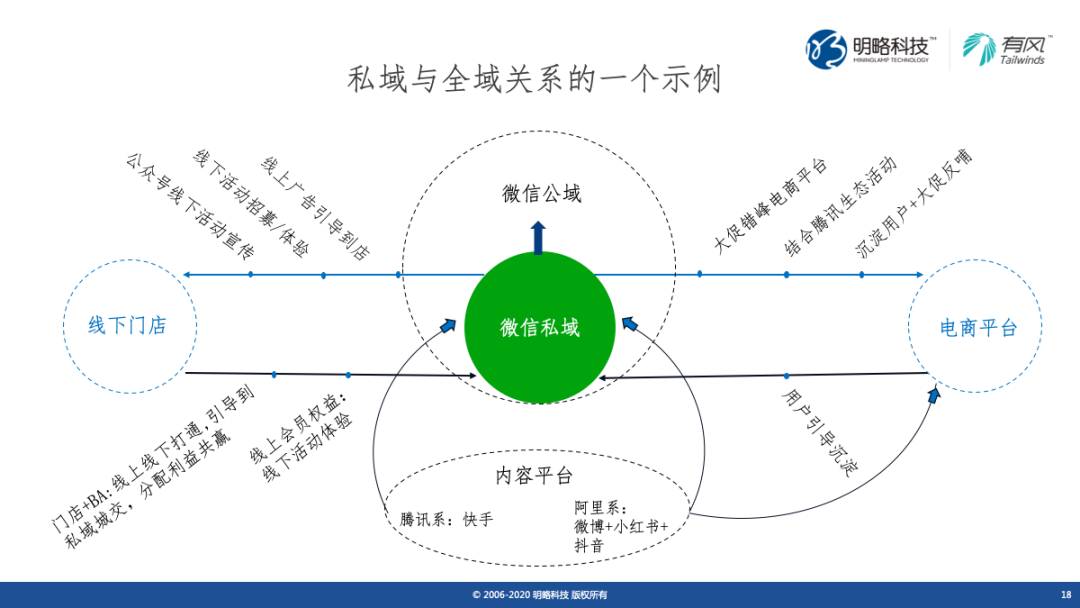 明略科技™
MININGLAMP TECHNOLOGY

有风™
Tailwinds

私域与全域关系的一个示例

公众号线下活动宣传

线下活动招募/体验

线上广告引导到店

微信公域

大促错峰电商平台

结合腾讯生态活动

沉淀用户+大促反哺

线下门店

微信私域

电商平台

门店+BA:线上线下打通，引导到私域成交，分配利益共赢

线上会员权益：线下活动体验

用户引导沉淀

内容平台

腾讯系：快手

阿里系：微博+小红书+抖音

© 2006-2020 明略科技 版权所有

18